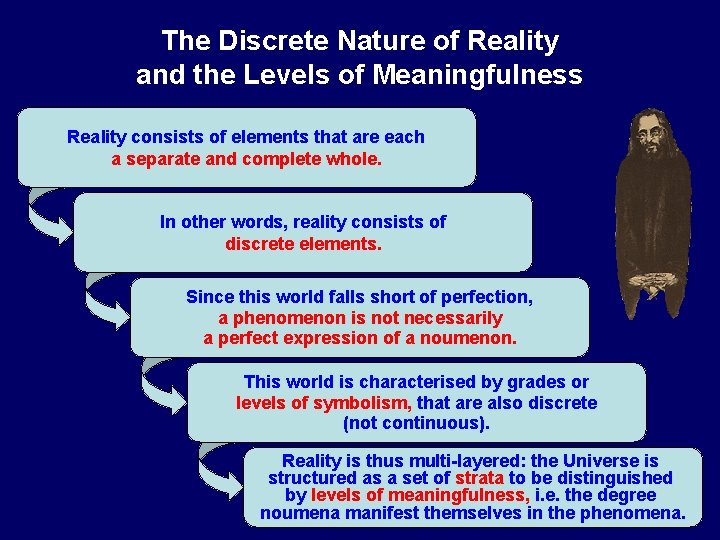 The Discrete Nature of Reality and the Levels of Meaningfulness

Reality consists of elements that are each a separate and complete whole.

In other words, reality consists of discrete elements.

Since this world falls short of perfection, a phenomenon is not necessarily a perfect expression of a noumenon.

This world is characterised by grades or levels of symbolism, that are also discrete (not continuous).

Reality is thus multi-layered: the Universe is structured as a set of strata to be distinguished by levels of meaningfulness, i.e. the degree noumena manifest themselves in the phenomena.